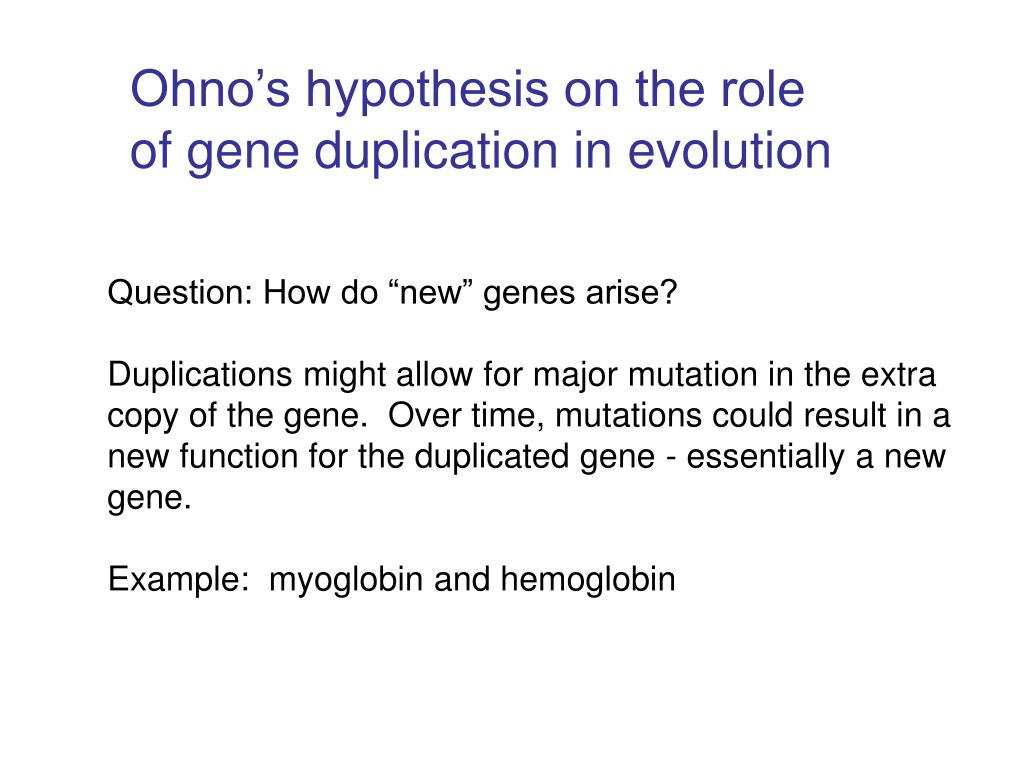 Ohno’s hypothesis on the role of gene duplication in evolution

Question: How do “new” genes arise?

Duplications might allow for major mutation in the extra copy of the gene. Over time, mutations could result in a new function for the duplicated gene - essentially a new gene.

Example: myoglobin and hemoglobin